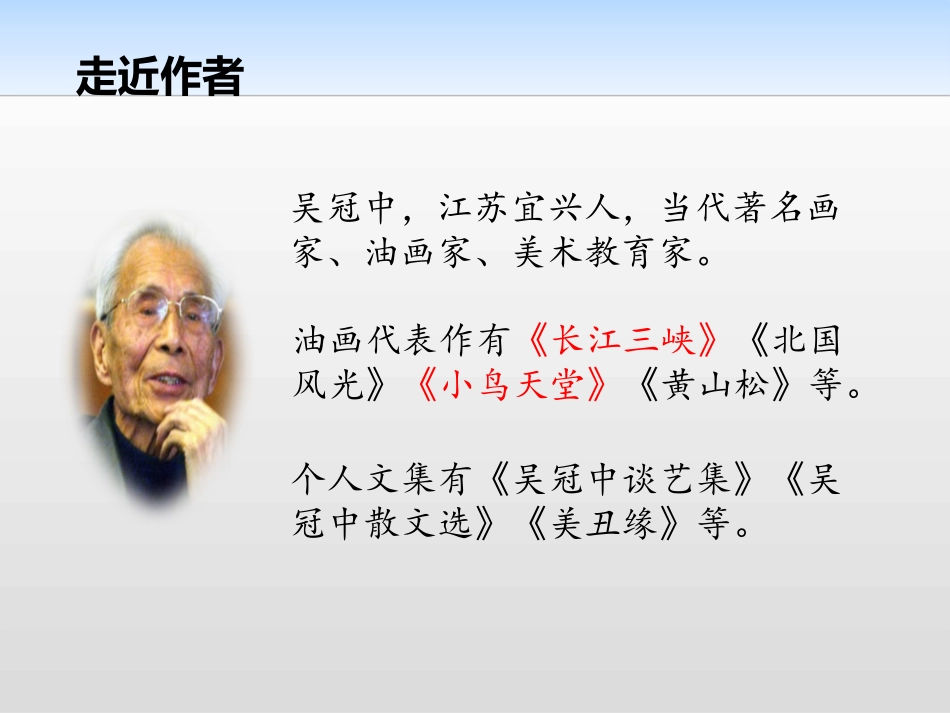 走近作者

吴冠中，江苏宜兴人，当代著名画家、油画家、美术教育家。

油画代表作有《长江三峡》《北国风光》《小鸟天堂》《黄山松》等。

个人文集有《吴冠中谈艺集》《吴冠中散文选》《美丑缘》等。